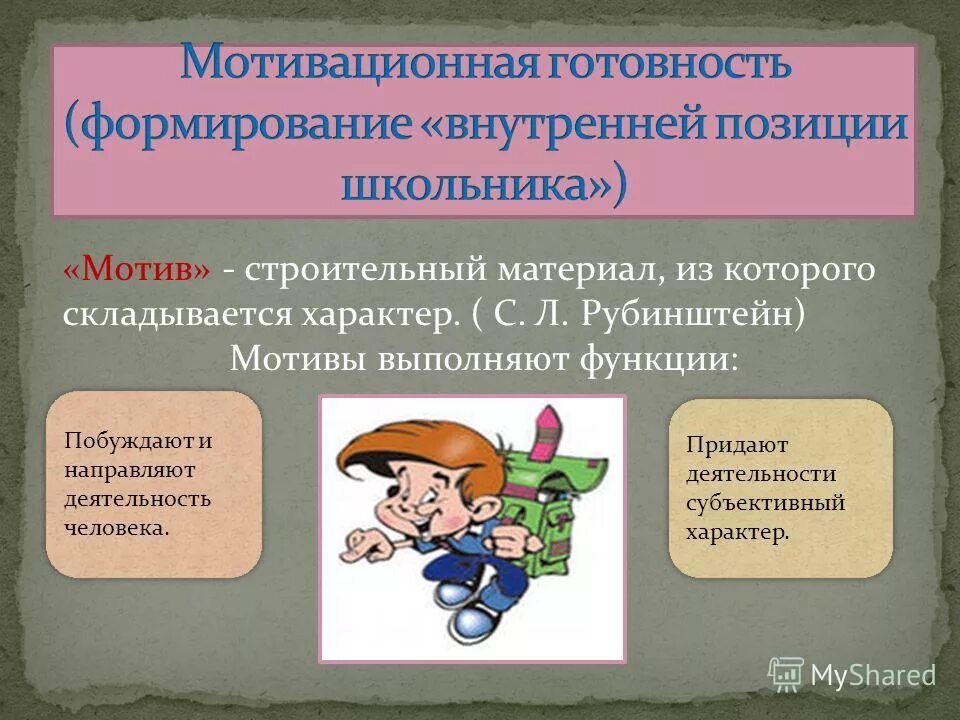 Мотивационная готовность (формирование «внутренней позиции школьника»)

«Мотив» - строительный материал, из которого складывается характер. ( С. Л. Рубинштейн)
Мотивы выполняют функции:

Побуждают и направляют деятельность человека.

Придают деятельности субъективный характер.

MyShared